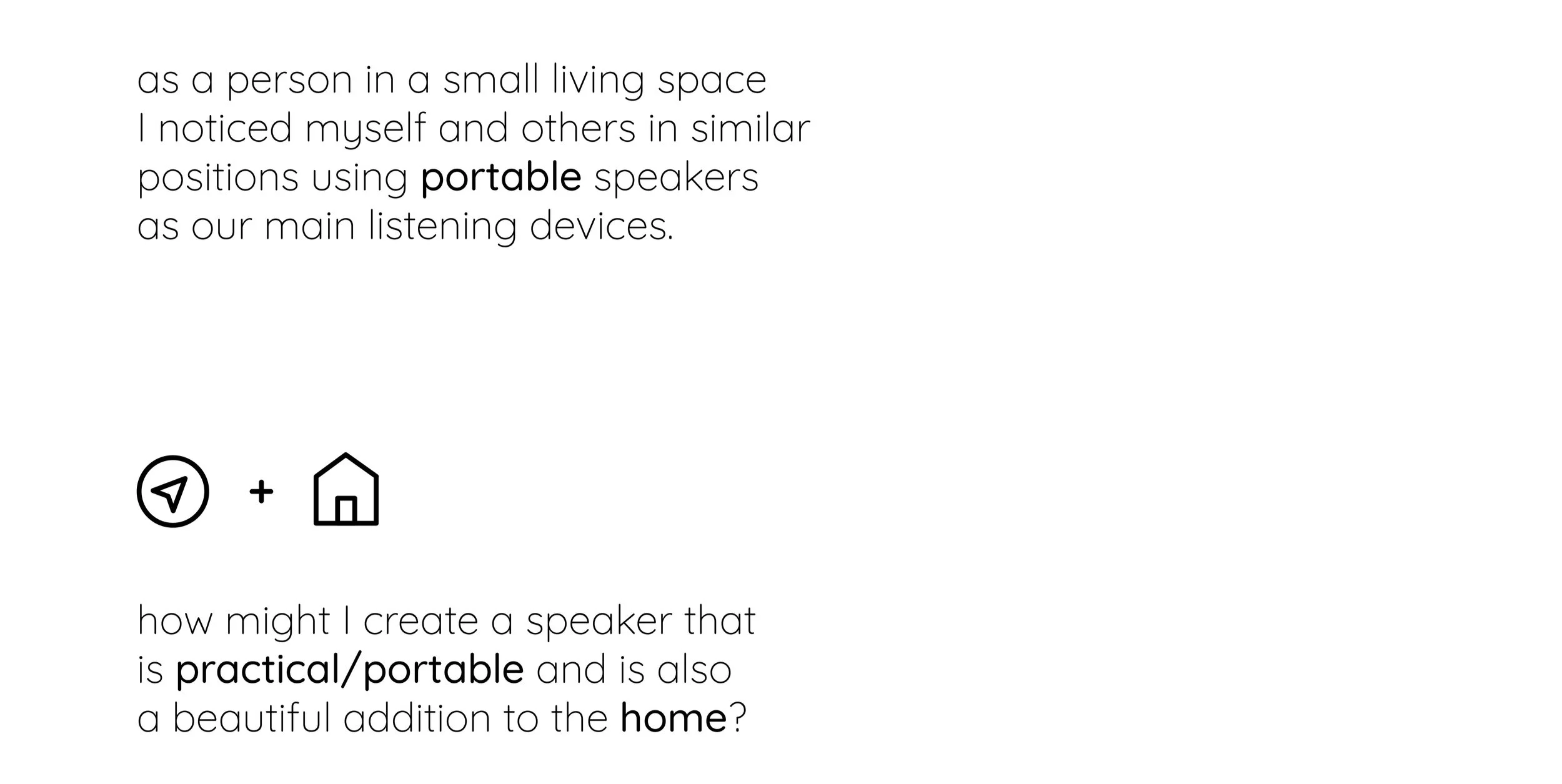 as a person in a small living space I noticed myself and others in similar positions using portable speakers as our main listening devices.

+

how might I create a speaker that is practical/portable and is also a beautiful addition to the home?